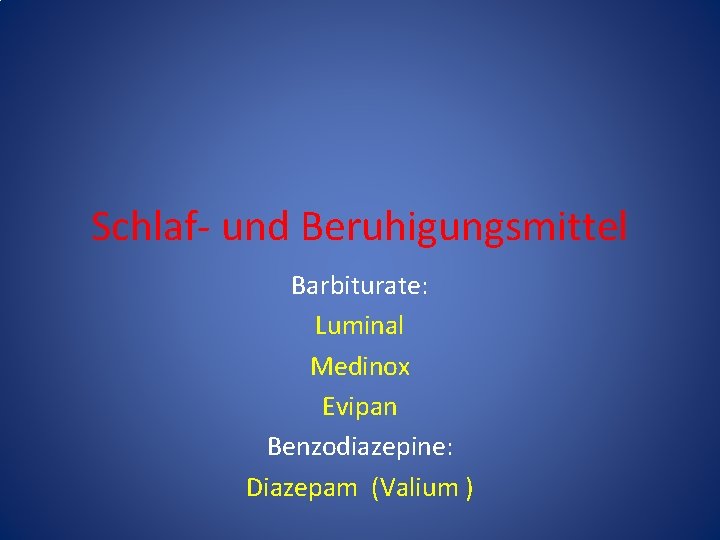 Schlaf- und Beruhigungsmittel

Barbiturate:

Luminal

Medinox

Evipan

Benzodiazepine:

Diazepam (Valium )